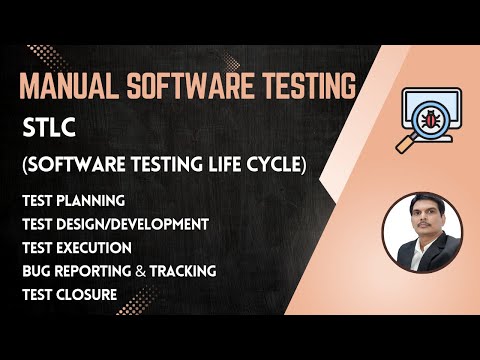 MANUAL SOFTWARE TESTING

STLC

(SOFTWARE TESTING LIFE CYCLE)

TEST PLANNING
TEST DESIGN/DEVELOPMENT
TEST EXECUTION
BUG REPORTING & TRACKING
TEST CLOSURE